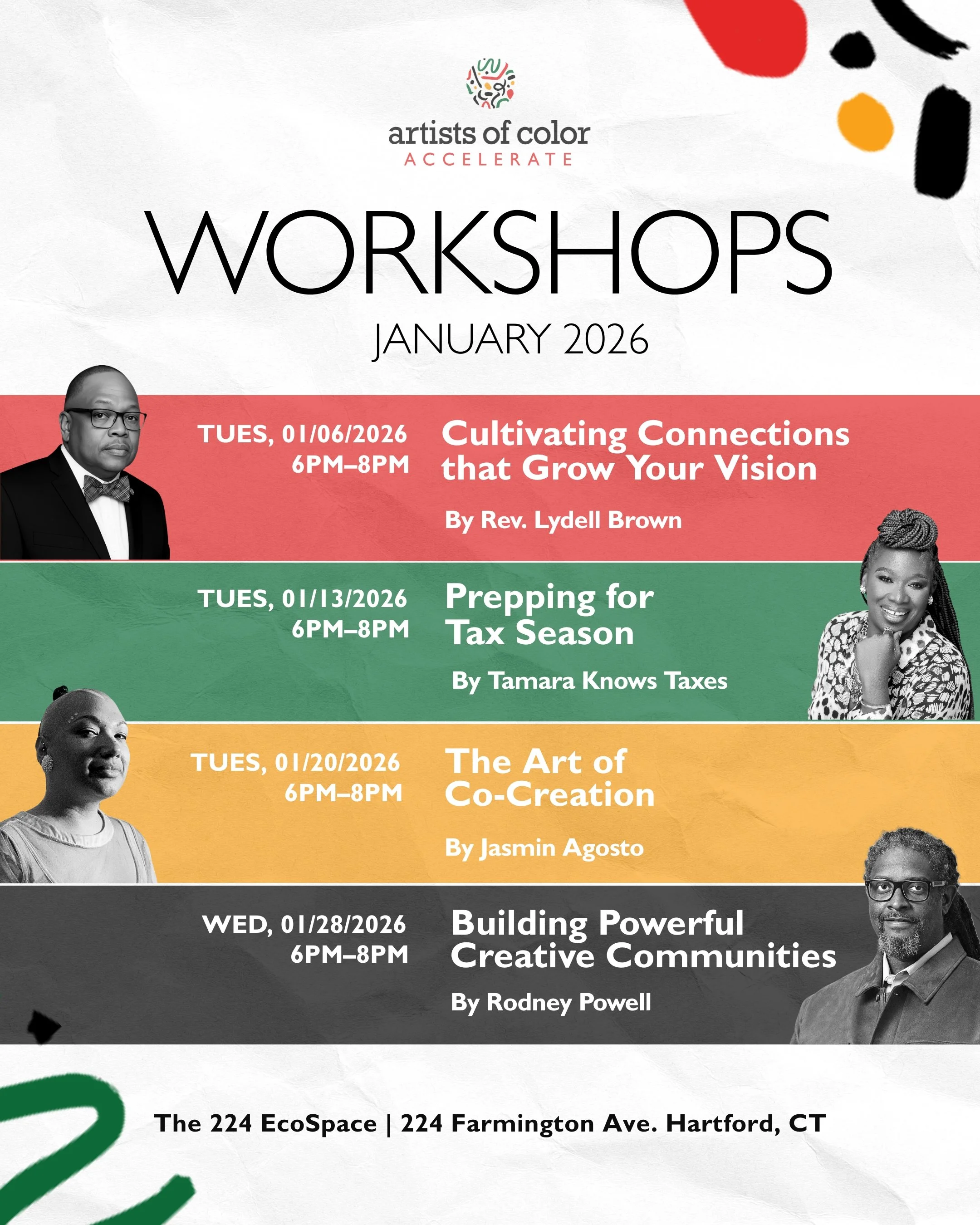 artists of color
ACCELERATE

WORKSHOPS

JANUARY 2026

TUES, 01/06/2026
6PM–8PM

Cultivating Connections that Grow Your Vision

By Rev. Lydell Brown

TUES, 01/13/2026
6PM–8PM

Prepping for Tax Season

By Tamara Knows Taxes

TUES, 01/20/2026
6PM–8PM

The Art of Co-Creation

By Jasmin Agosto

WED, 01/28/2026
6PM–8PM

Building Powerful Creative Communities

By Rodney Powell

The 224 EcoSpace | 224 Farmington Ave. Hartford, CT